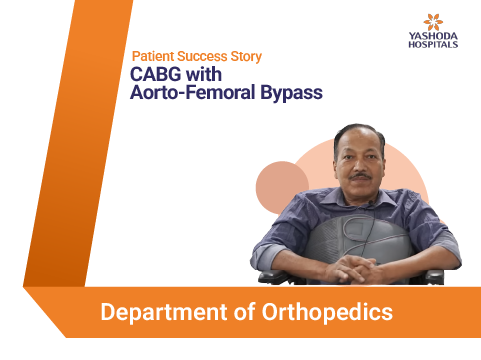 YASHODA HOSPITALS

Patient Success Story
CABG with Aorto-Femoral Bypass

Department of Orthopedics